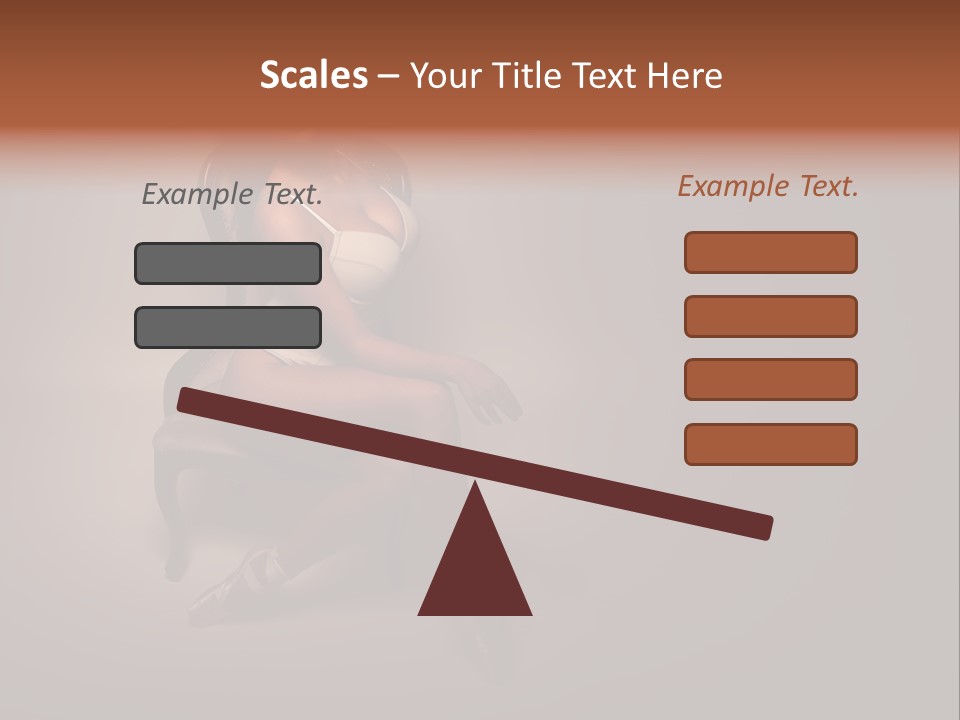 Scales – Your Title Text Here

Example Text.

Example Text.